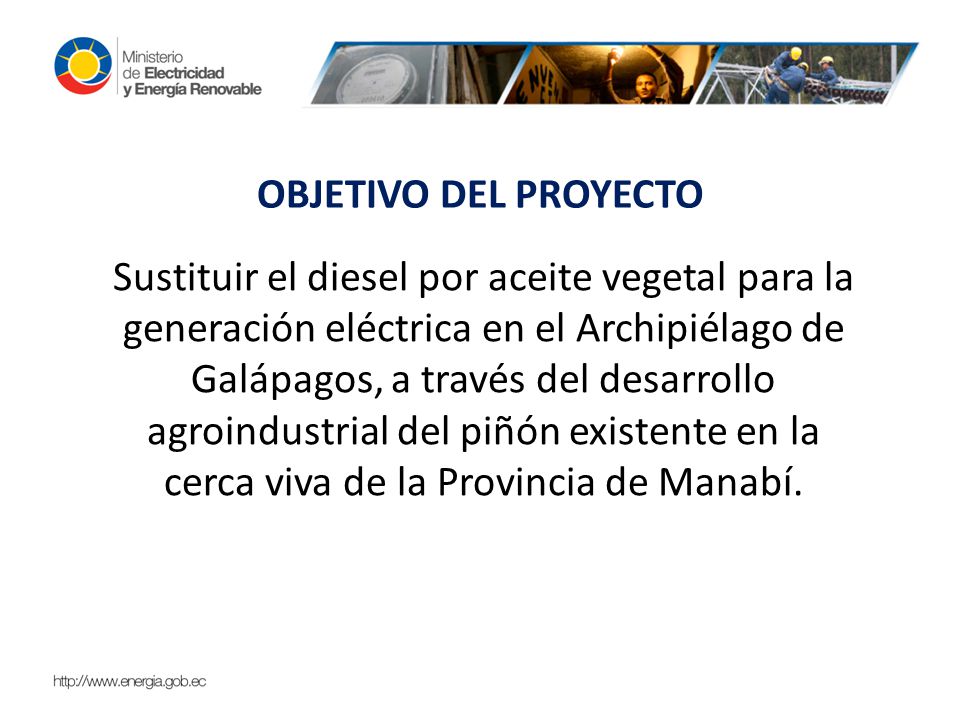 Ministerio de Electricidad y Energía Renovable

OBJETIVO DEL PROYECTO

Sustituir el diesel por aceite vegetal para la generación eléctrica en el Archipiélago de Galápagos, a través del desarrollo agroindustrial del piñón existente en la cerca viva de la Provincia de Manabí.

http://www.energia.gob.ec